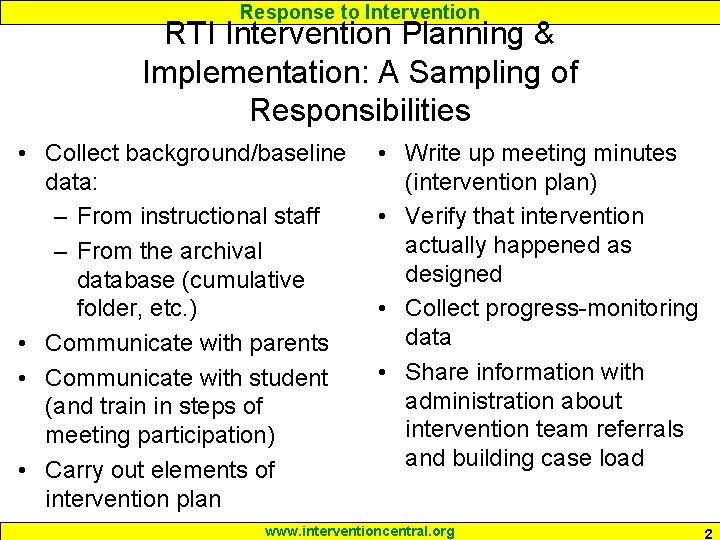 Response to Intervention

RTI Intervention Planning & Implementation: A Sampling of Responsibilities

• Collect background/baseline data:
– From instructional staff
– From the archival database (cumulative folder, etc.)
• Communicate with parents
• Communicate with student (and train in steps of meeting participation)
• Carry out elements of intervention plan

• Write up meeting minutes (intervention plan)
• Verify that intervention actually happened as designed
• Collect progress-monitoring data
• Share information with administration about intervention team referrals and building case load

www.interventioncentral.org

2